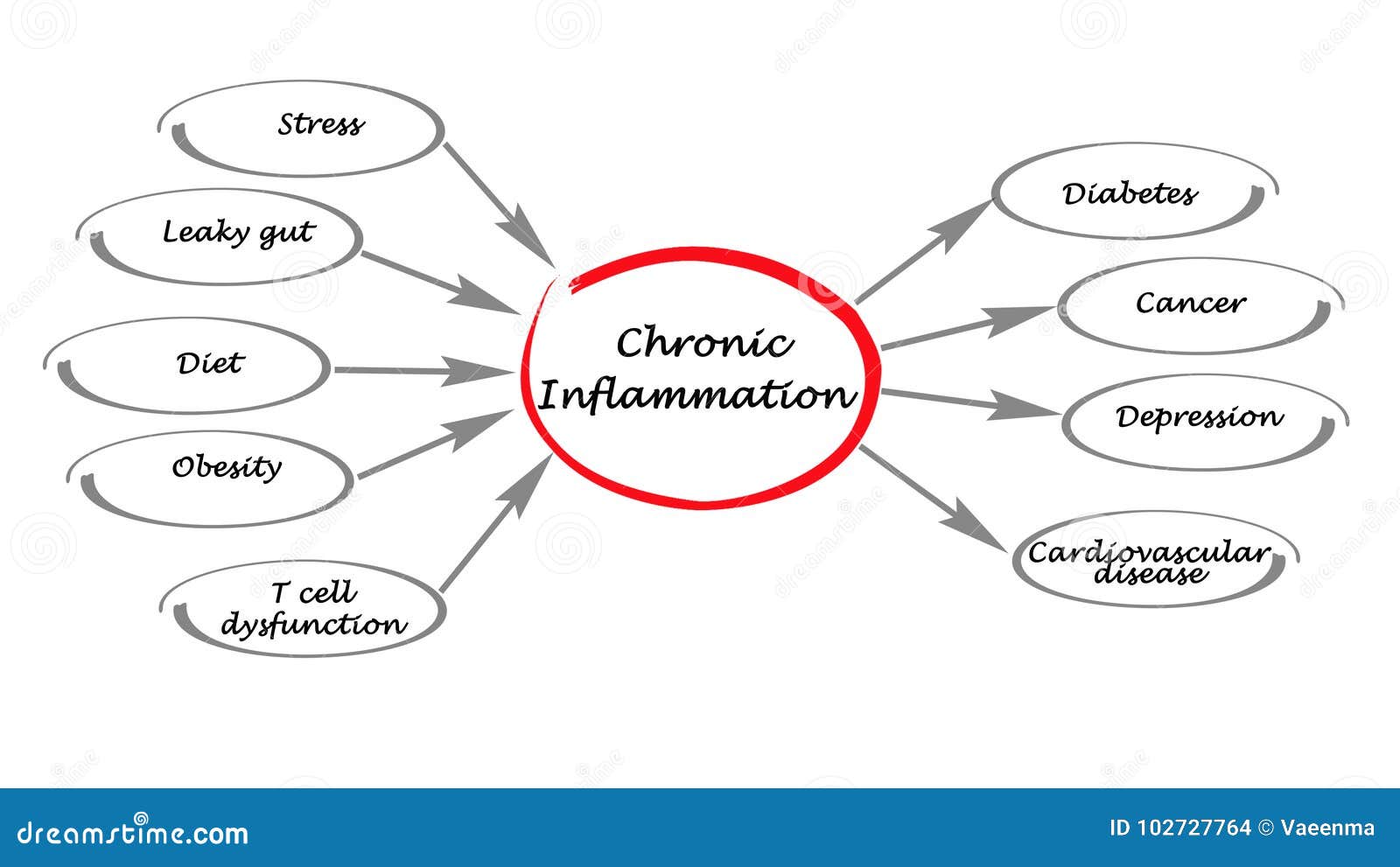 Stress

Leaky gut

Diet

Obesity

T cell dysfunction

Chronic Inflammation

Diabetes

Cancer

Depression

Cardiovascular disease

dreamstime.com

ID 102727764 © Vaeenma